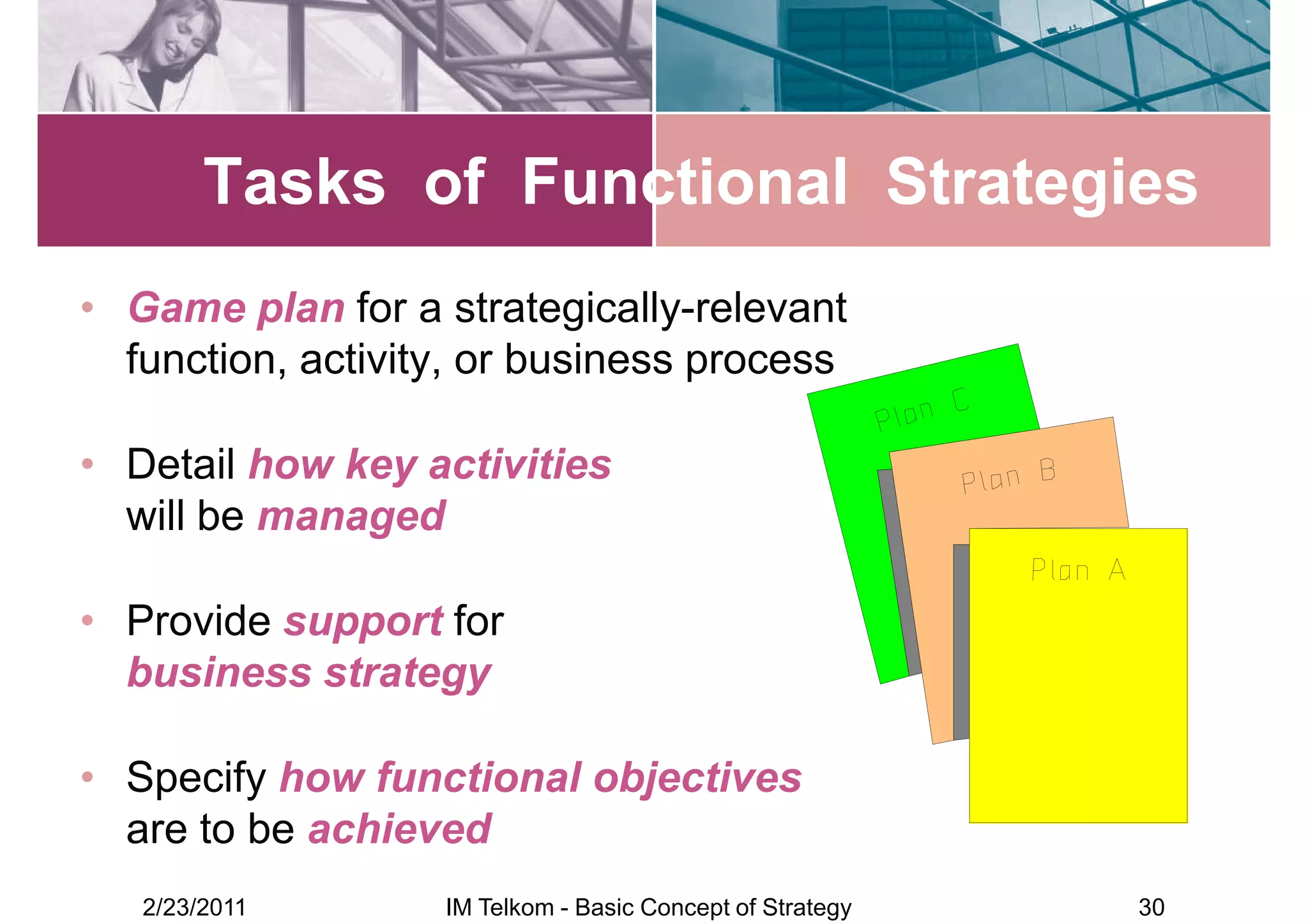 Tasks of Functional Strategies

• Game plan for a strategically-relevant function, activity, or business process

• Detail how key activities will be managed

• Provide support for business strategy

• Specify how functional objectives are to be achieved

Plan C

Plan B

Plan A

2/23/2011

IM Telkom - Basic Concept of Strategy

30